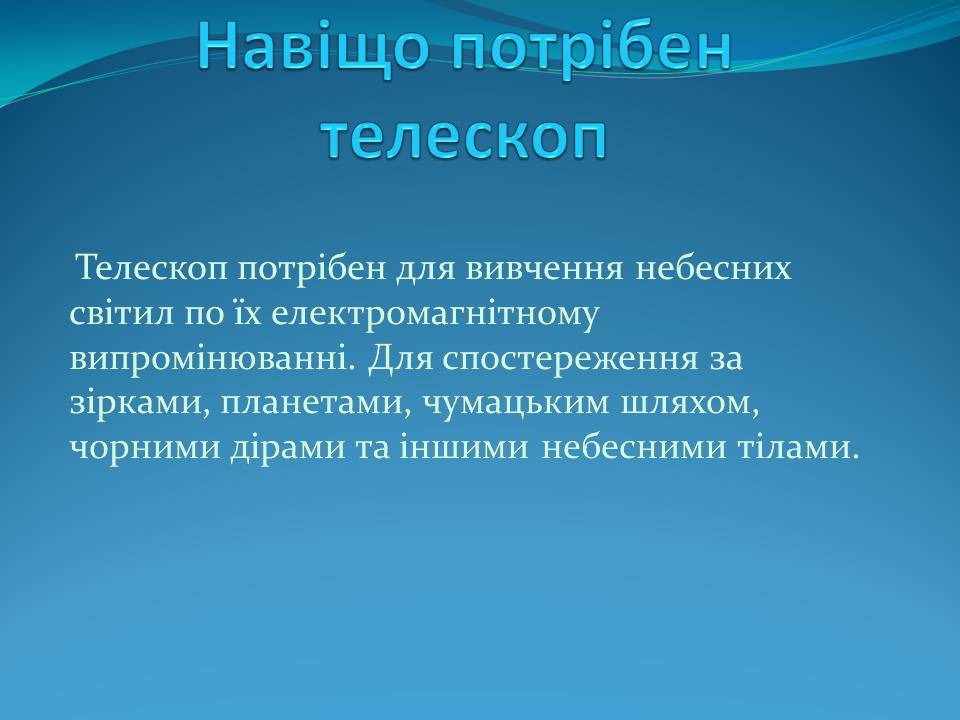 Навіщо потрібен телескоп

Телескоп потрібен для вивчення небесних світил по їх електромагнітному випромінюванні. Для спостереження за зірками, планетами, чумацьким шляхом, чорними дірами та іншими небесними тілами.